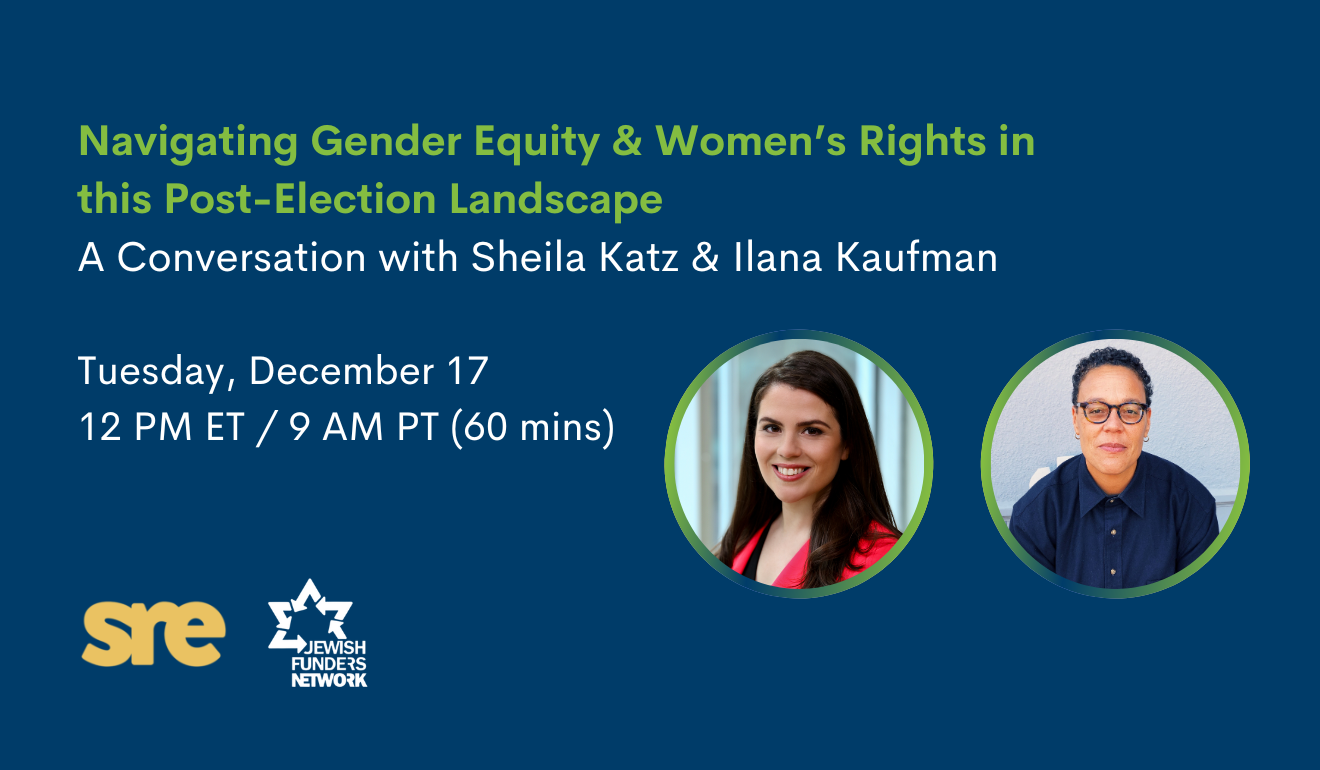 Navigating Gender Equity & Women's Rights in this Post-Election Landscape
A Conversation with Sheila Katz & Ilana Kaufman

Tuesday, December 17
12 PM ET / 9 AM PT (60 mins)

sre

JEWISH FUNDERS NETWORK